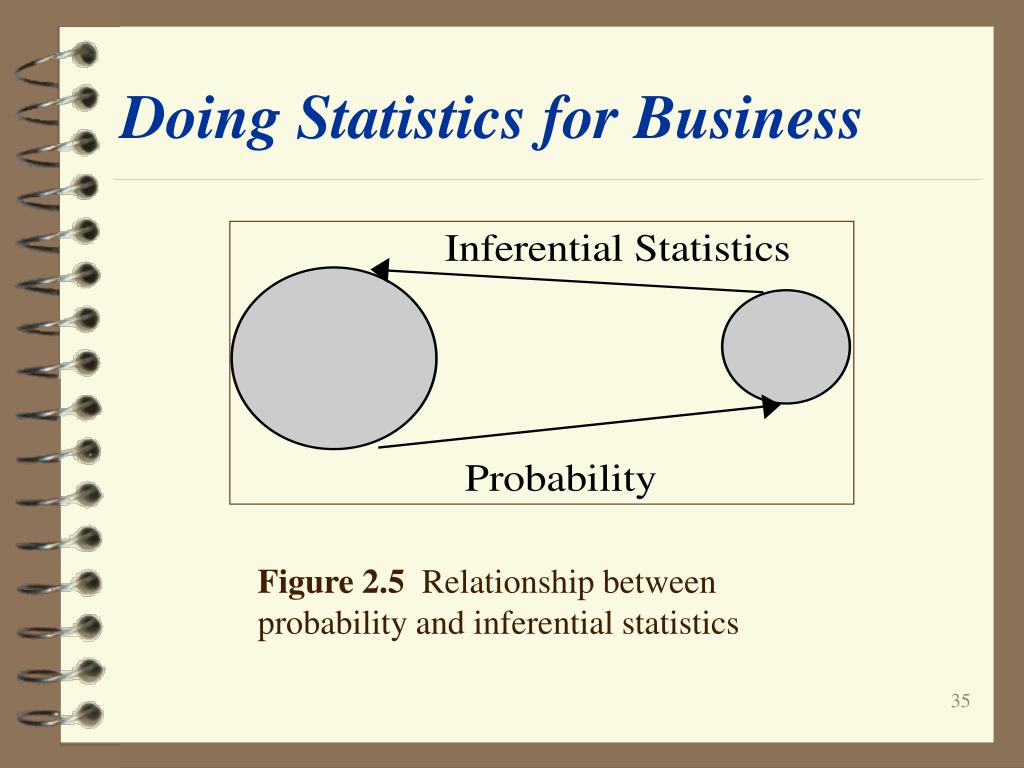 Doing Statistics for Business

Inferential Statistics

Probability

Figure 2.5 Relationship between probability and inferential statistics

35